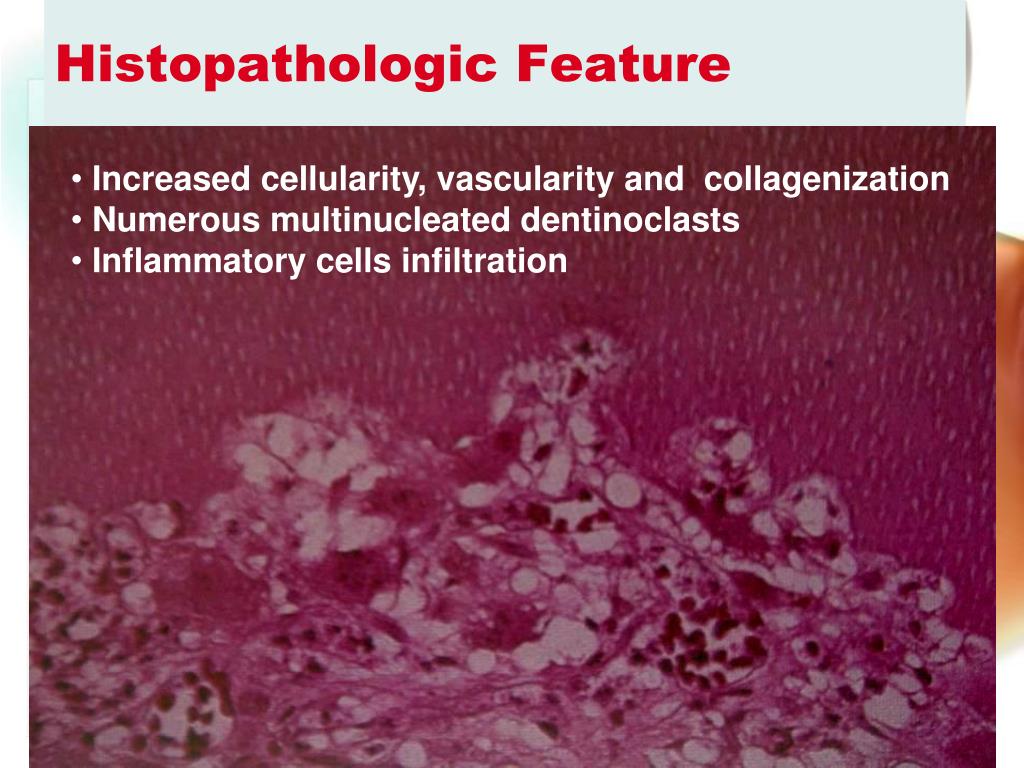 Histopathologic Feature

• Increased cellularity, vascularity and collagenization
• Numerous multinucleated dentinoclasts
• Inflammatory cells infiltration